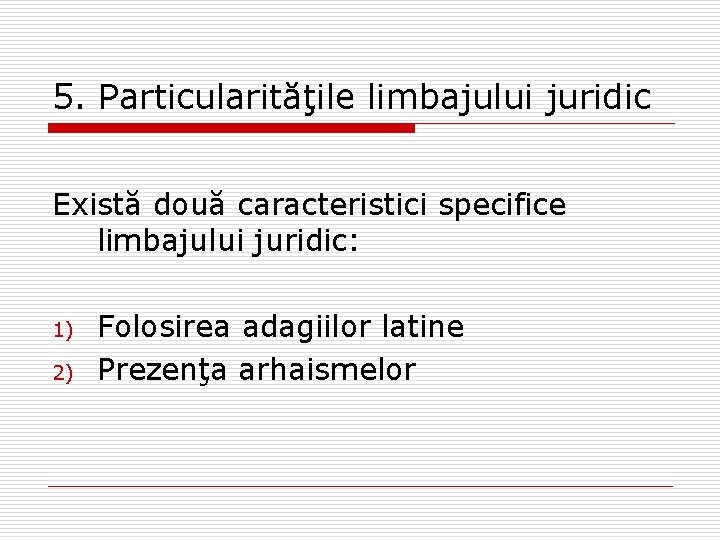 5. Particularităţile limbajului juridic

Există două caracteristici specifice limbajului juridic:

1) Folosirea adagiilor latine
2) Prezenţa arhaismelor